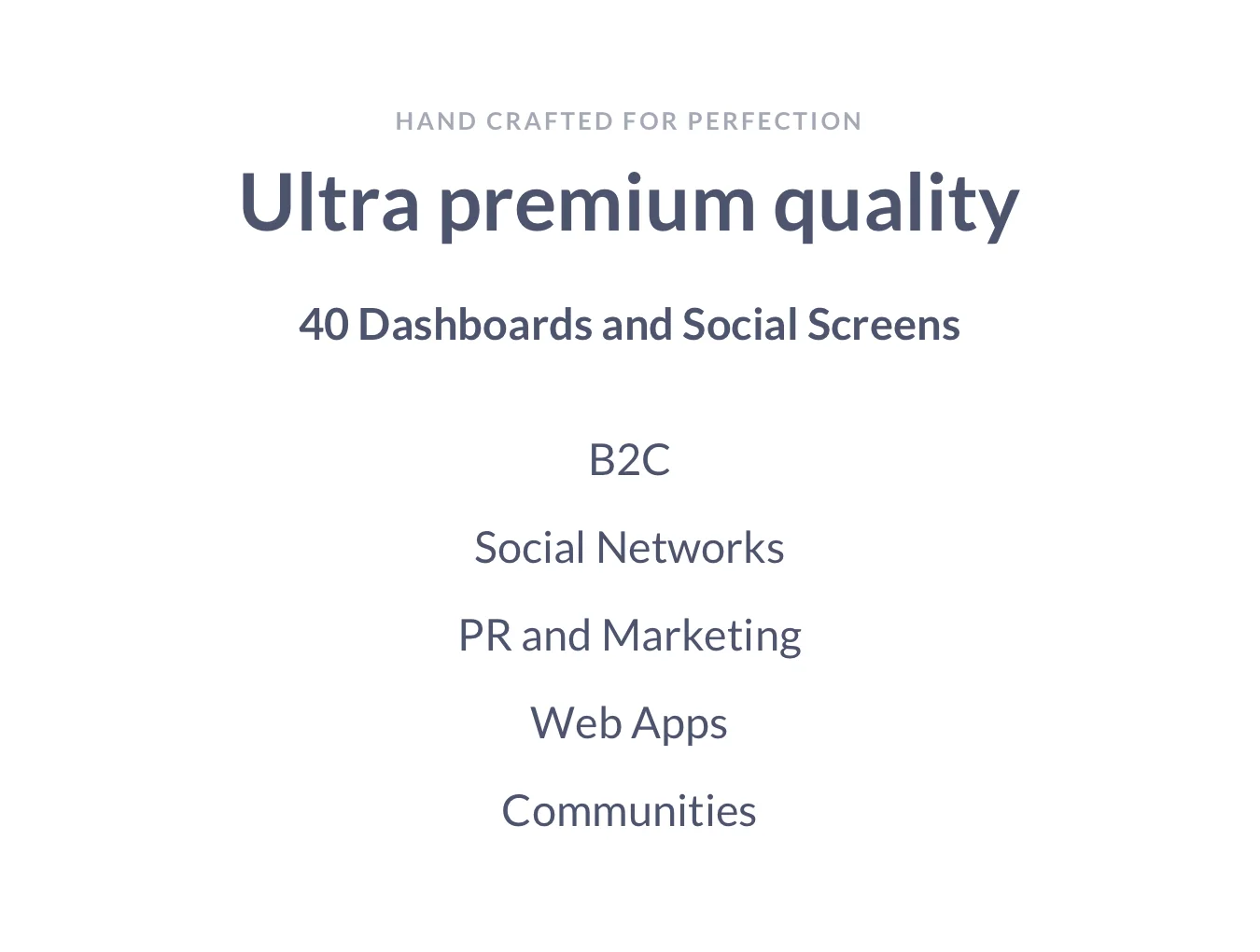 HAND CRAFTED FOR PERFECTION

Ultra premium quality

40 Dashboards and Social Screens

B2C

Social Networks

PR and Marketing

Web Apps

Communities